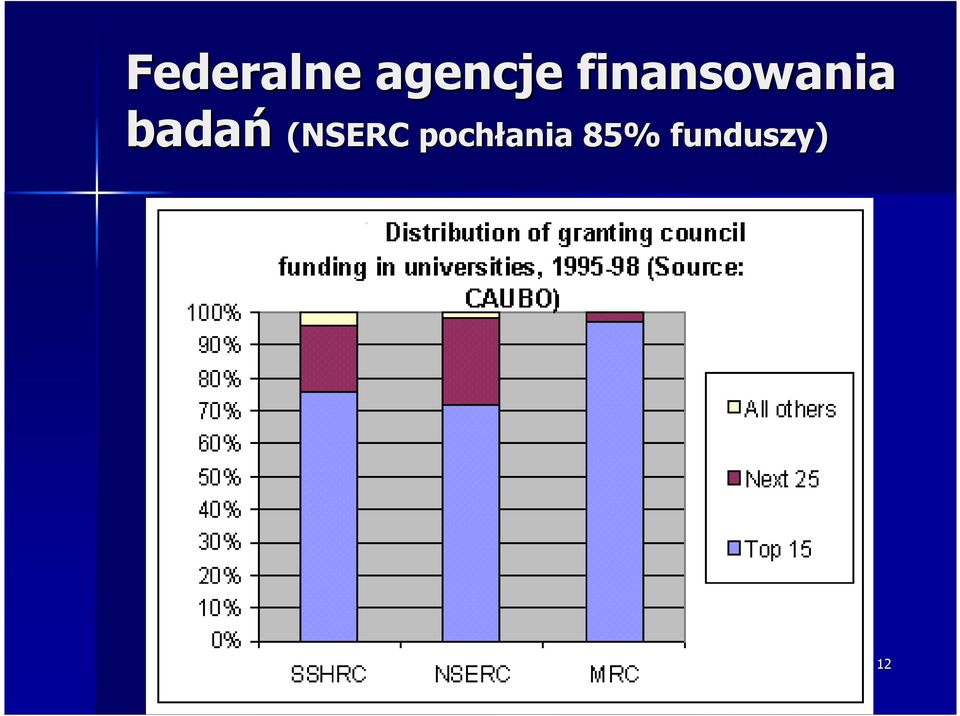 Federalne agencje finansowania badań (NSERC pochłania 85% funduszy)

Distribution of granting council funding in universities, 1995-98 (Source: CAUBO)

100%
90%
80%
70%
60%
50%
40%
30%
20%
10%
0%

SSHRC NSERC MRC

All others
Next 25
Top 15

12